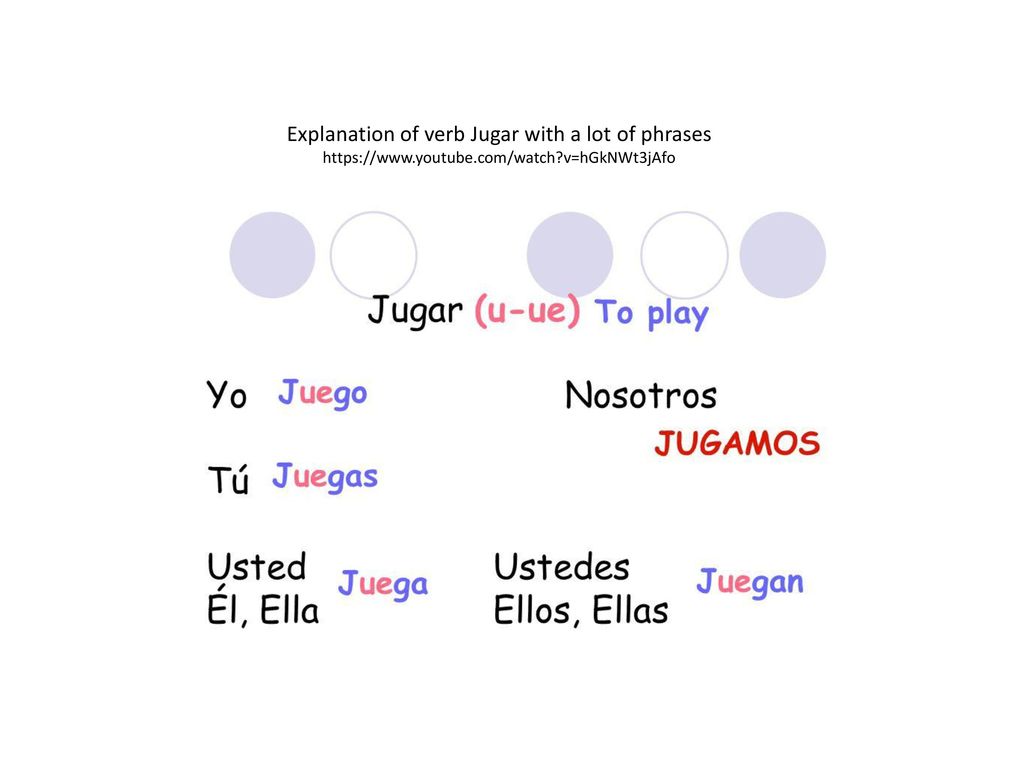 Explanation of verb Jugar with a lot of phrases
https://www.youtube.com/watch?v=hGkNWt3jAfo

Jugar (u-ue) To play

Yo Juego

Tú Juegas

Usted
Él, Ella Juega

Nosotros
JUGAMOS

Ustedes
Ellos, Ellas Juegan